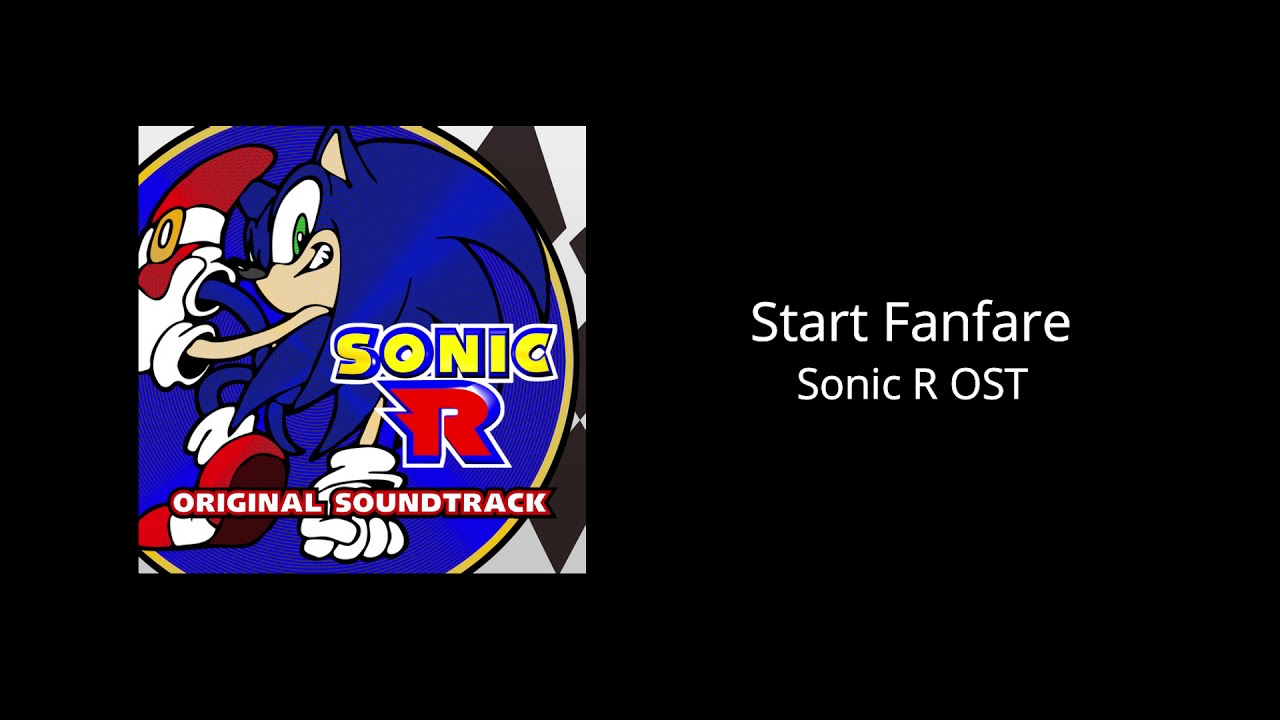 SONIC
R
ORIGINAL SOUNDTRACK

Start Fanfare
Sonic R OST